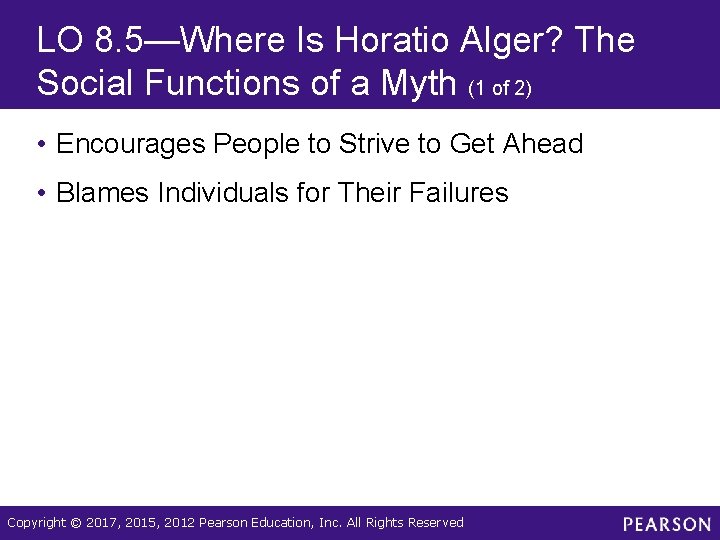 LO 8.5—Where Is Horatio Alger? The Social Functions of a Myth (1 of 2)

• Encourages People to Strive to Get Ahead

• Blames Individuals for Their Failures

Copyright © 2017, 2015, 2012 Pearson Education, Inc. All Rights Reserved

PEARSON